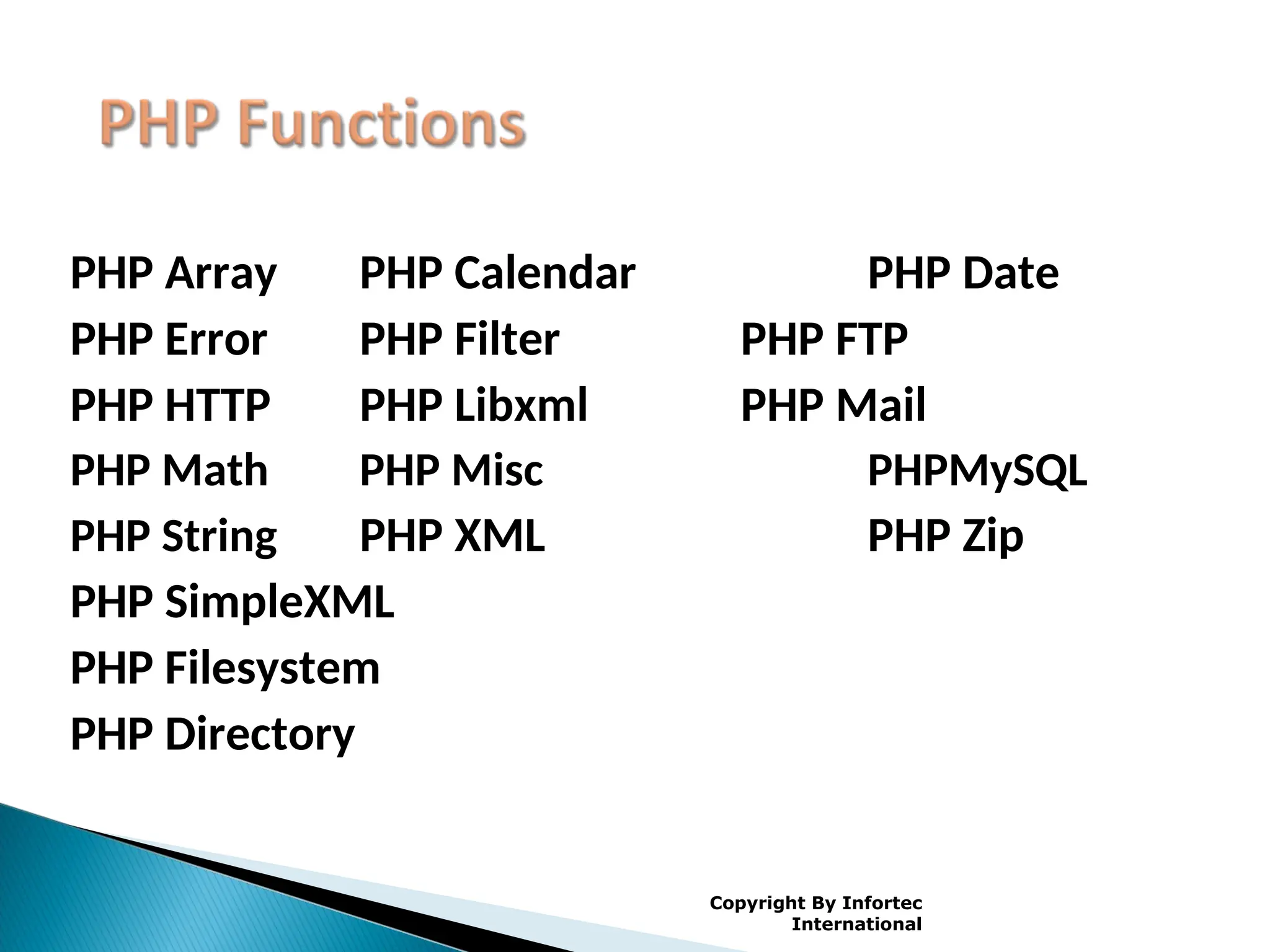 PHP Functions

PHP Array PHP Calendar PHP Date
PHP Error PHP Filter PHP FTP
PHP HTTP PHP Libxml PHP Mail
PHP Math PHP Misc PHPMySQL
PHP String PHP XML PHP Zip
PHP SimpleXML
PHP Filesystem
PHP Directory

Copyright By Infortec International